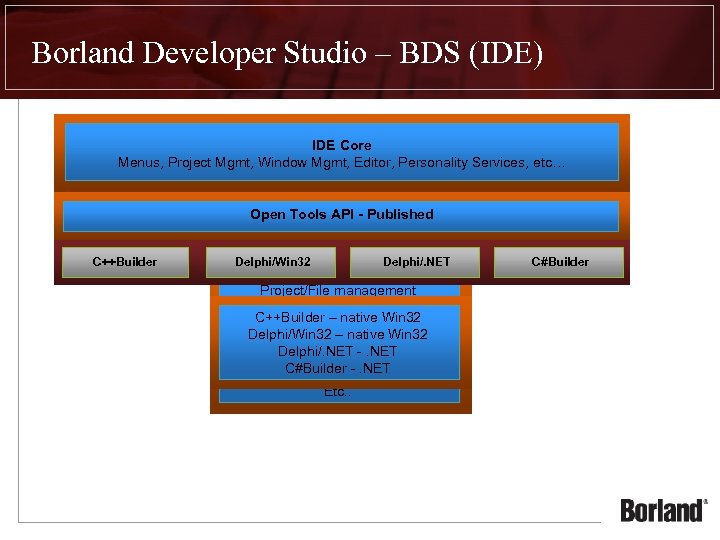 Borland Developer Studio – BDS (IDE)

IDE Core
Menus, Project Mgmt, Window Mgmt, Editor, Personality Services, etc…

Open Tools API - Published

C++Builder

Delphi/Win32

Delphi/.NET

C#Builder

Project/File management

C++Builder – native Win32
Delphi/Win32 – native Win32
Delphi/.NET - .NET
C#Builder - .NET

Etc..

Borland